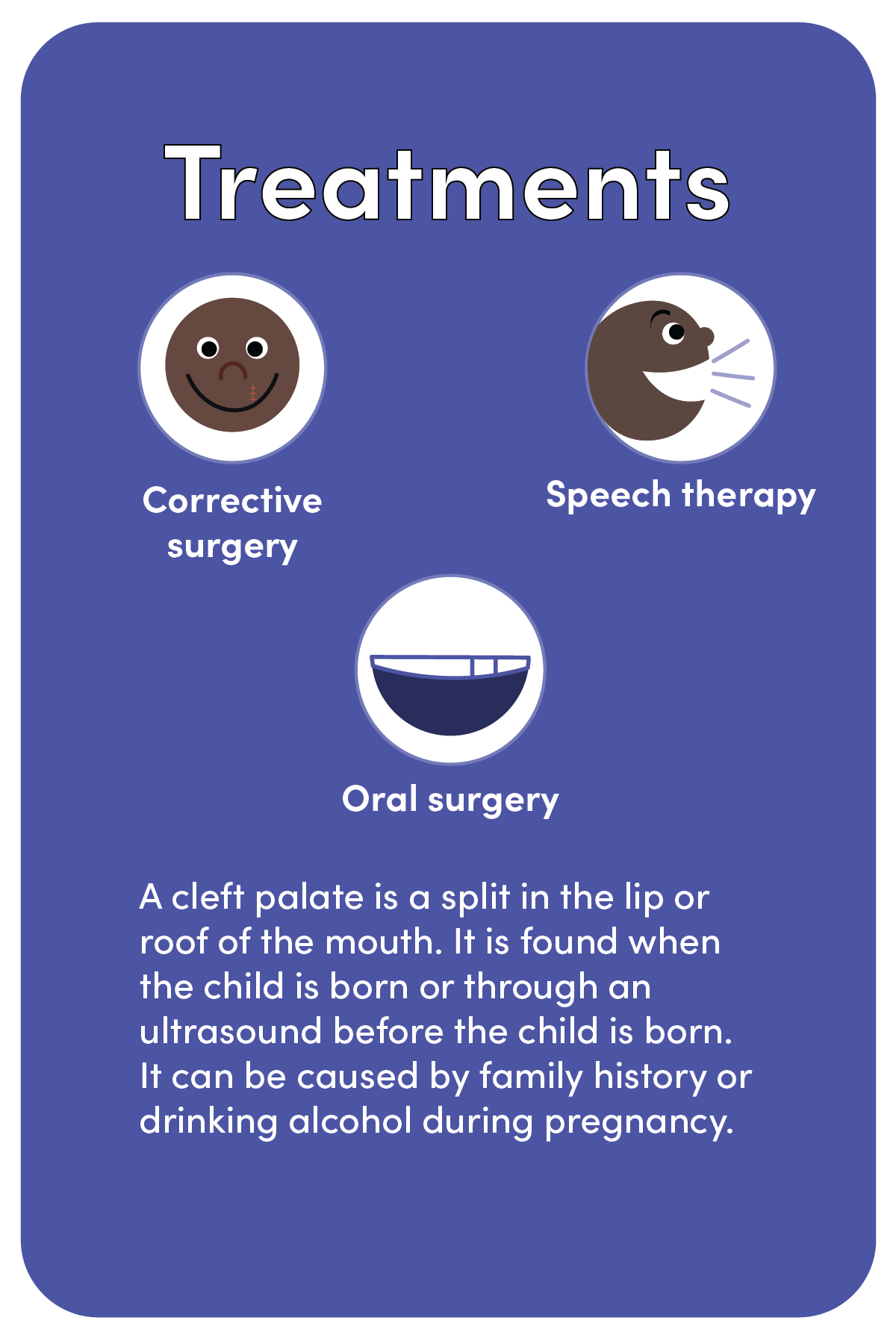 Treatments

Corrective surgery

Speech therapy

Oral surgery

A cleft palate is a split in the lip or roof of the mouth. It is found when the child is born or through an ultrasound before the child is born. It can be caused by family history or drinking alcohol during pregnancy.